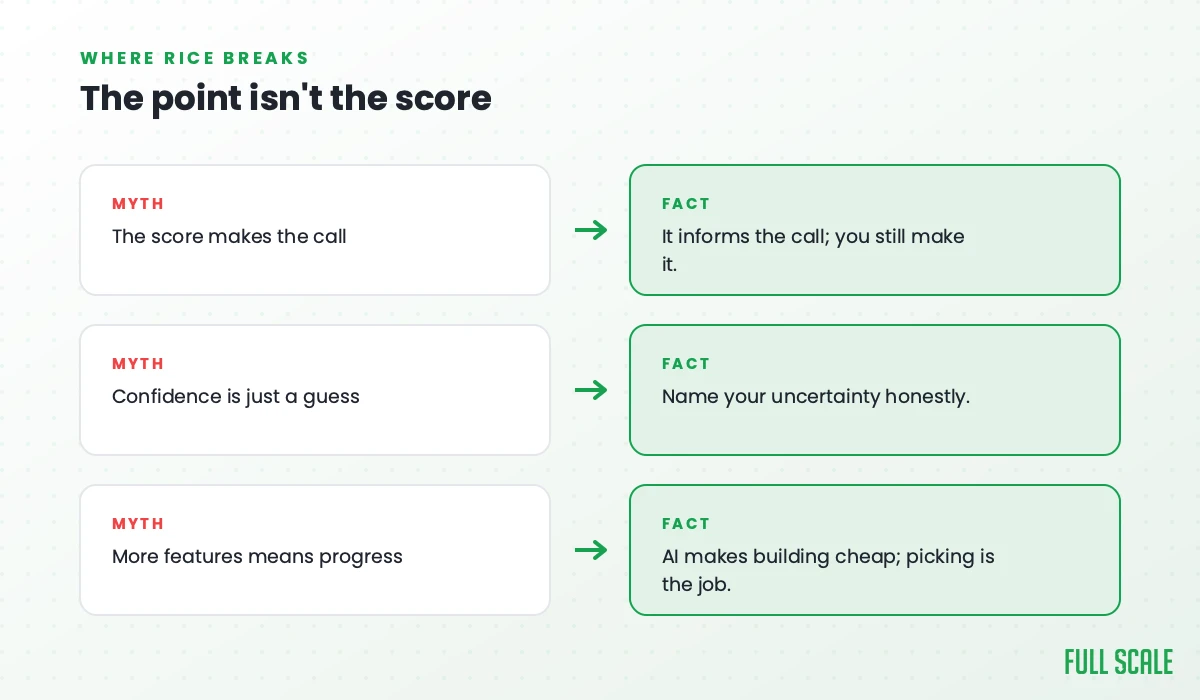 WHERE RICE BREAKS

The point isn't the score

MYTH
The score makes the call

FACT
It informs the call; you still make it.

MYTH
Confidence is just a guess

FACT
Name your uncertainty honestly.

MYTH
More features means progress

FACT
AI makes building cheap; picking is the job.

FULL SCALE